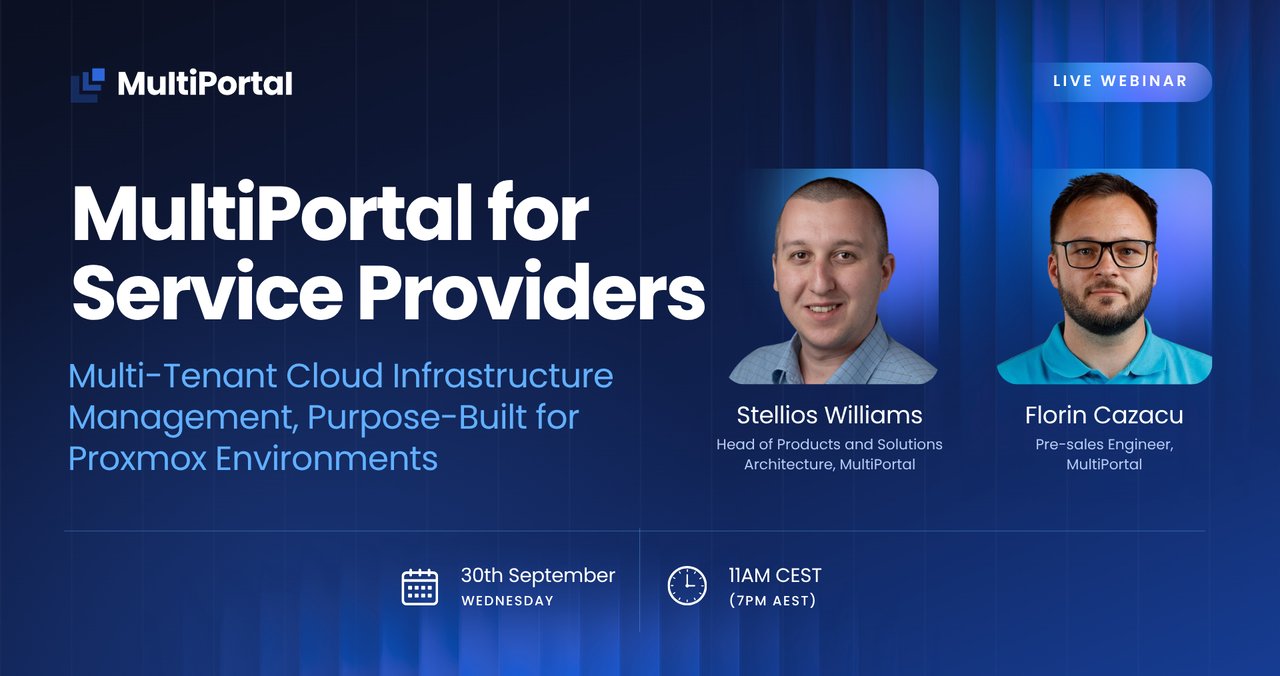 MultiPortal

LIVE WEBINAR

MultiPortal for Service Providers

Multi-Tenant Cloud Infrastructure Management, Purpose-Built for Proxmox Environments

Stellios Williams
Head of Products and Solutions Architecture, MultiPortal

Florin Cazacu
Pre-sales Engineer, MultiPortal

30th September
WEDNESDAY

11AM CEST
(7PM AEST)